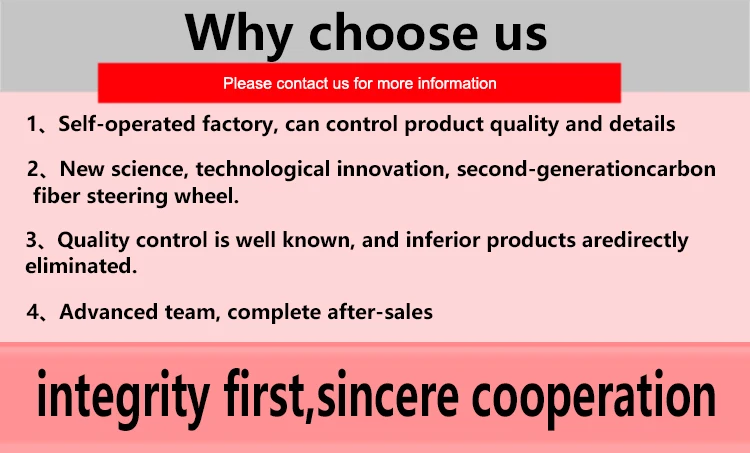 Why choose us

Please contact us for more information

1、Self-operated factory, can control product quality and details

2、New science, technological innovation, second-generationcarbon fiber steering wheel.

3、Quality control is well known, and inferior products aredirectly eliminated.

4、Advanced team, complete after-sales

integrity first,sincere cooperation